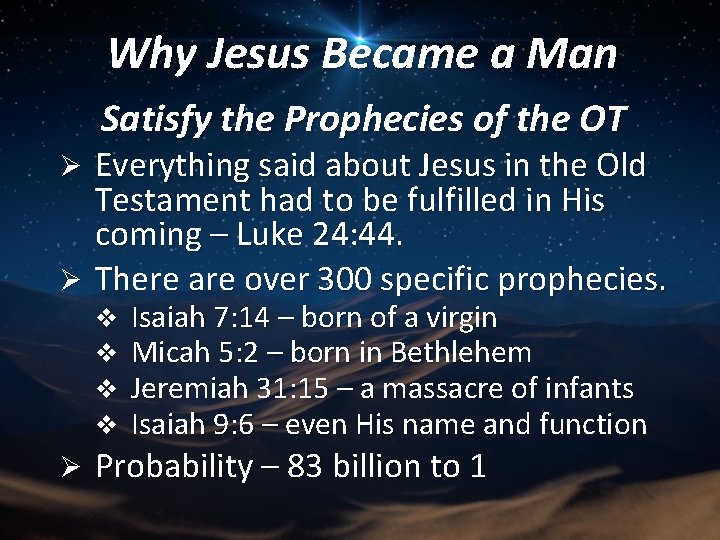 Why Jesus Became a Man

Satisfy the Prophecies of the OT

➢ Everything said about Jesus in the Old Testament had to be fulfilled in His coming – Luke 24:44.

➢ There are over 300 specific prophecies.
❖ Isaiah 7:14 – born of a virgin
❖ Micah 5:2 – born in Bethlehem
❖ Jeremiah 31:15 – a massacre of infants
❖ Isaiah 9:6 – even His name and function

➢ Probability – 83 billion to 1